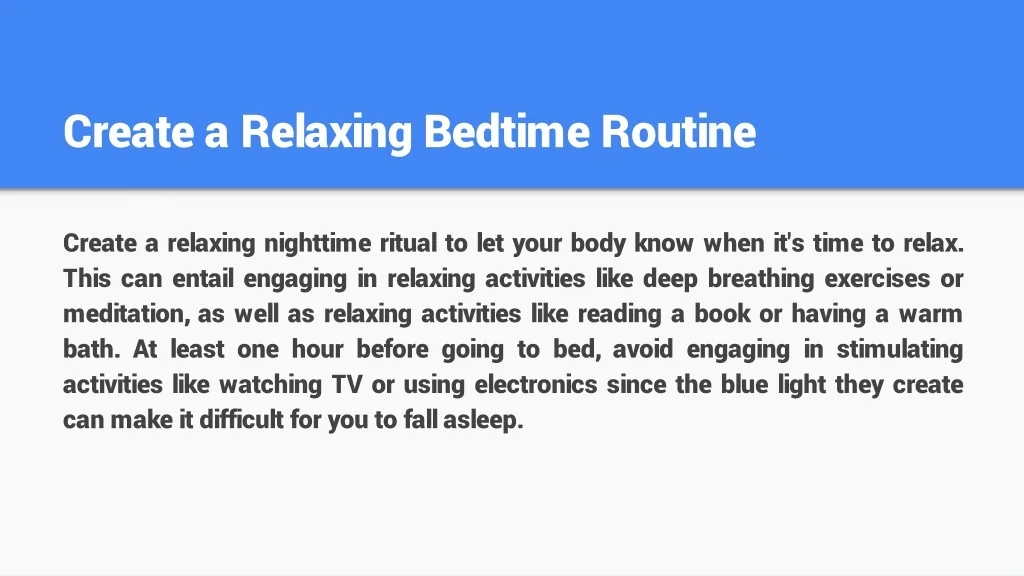 Create a Relaxing Bedtime Routine

Create a relaxing nighttime ritual to let your body know when it's time to relax. This can entail engaging in relaxing activities like deep breathing exercises or meditation, as well as relaxing activities like reading a book or having a warm bath. At least one hour before going to bed, avoid engaging in stimulating activities like watching TV or using electronics since the blue light they create can make it difficult for you to fall asleep.